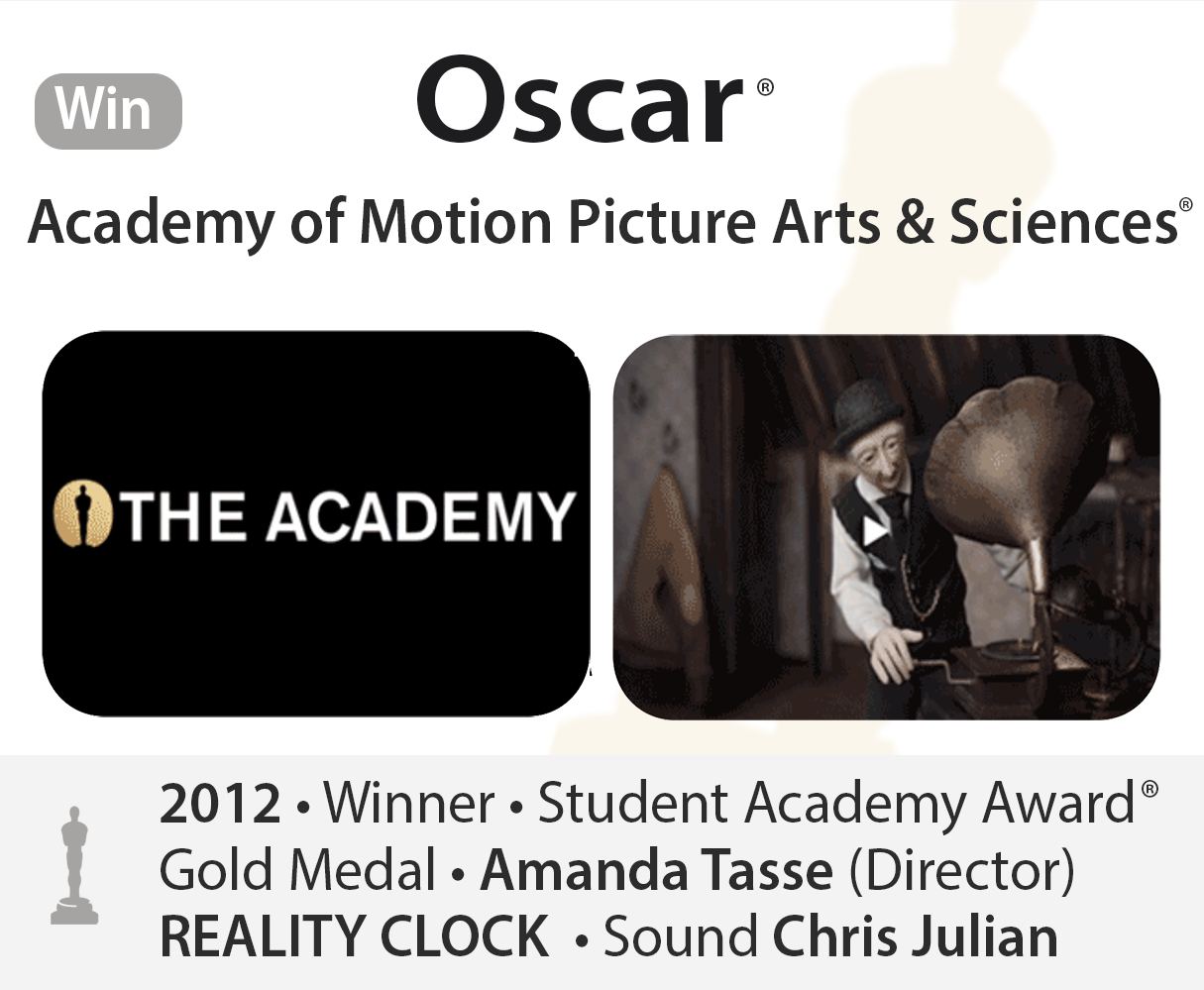 Win

Oscar®

Academy of Motion Picture Arts & Sciences®

THE ACADEMY

2012 • Winner • Student Academy Award®
Gold Medal • Amanda Tasse (Director)
REALITY CLOCK • Sound Chris Julian